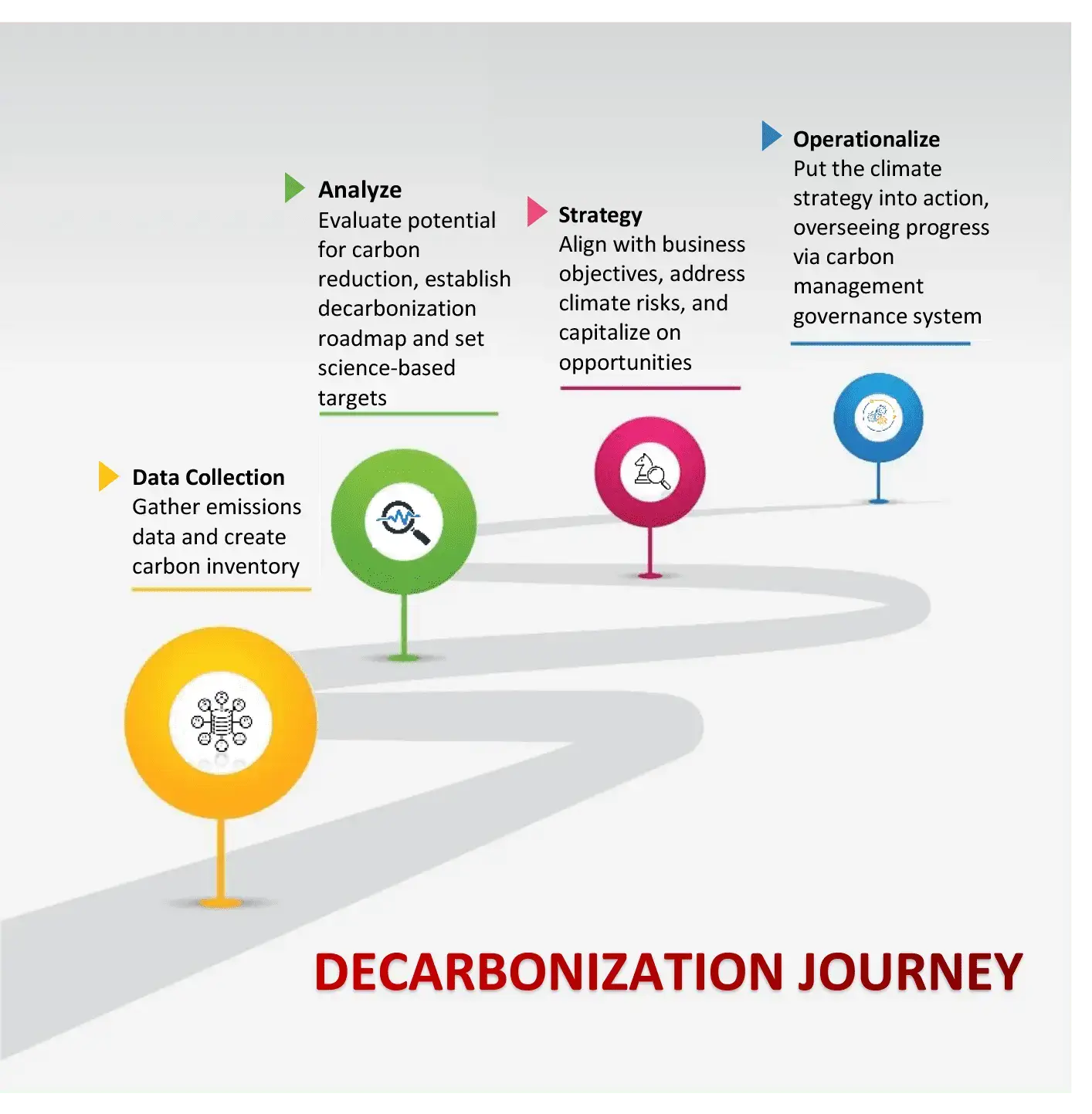 Data Collection
Gather emissions data and create carbon inventory

Analyze
Evaluate potential for carbon reduction, establish decarbonization roadmap and set science-based targets

Strategy
Align with business objectives, address climate risks, and capitalize on opportunities

Operationalize
Put the climate strategy into action, overseeing progress via carbon management governance system

DECARBONIZATION JOURNEY